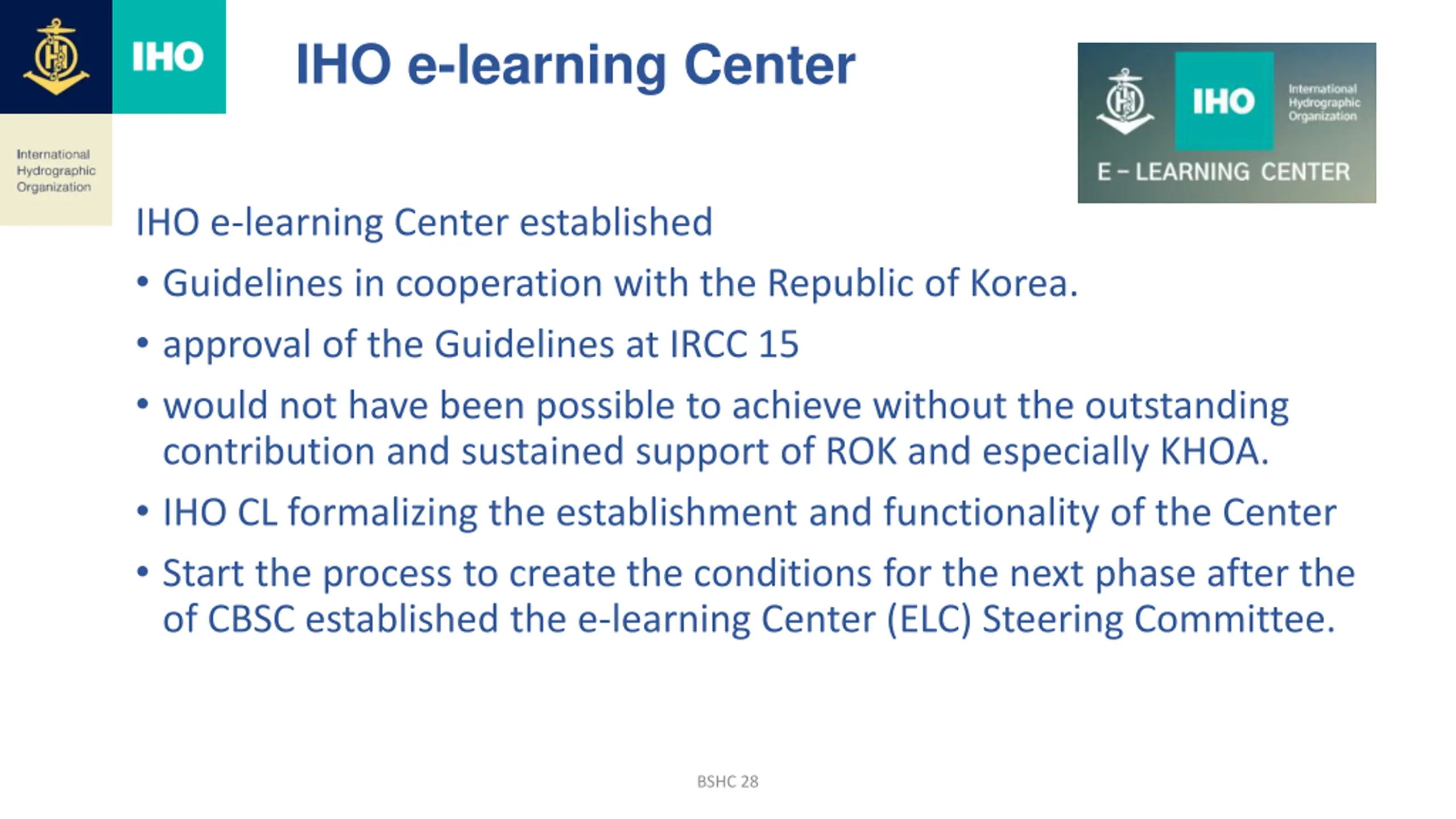 IHO

International Hydrographic Organization

IHO e-learning Center

IHO

International Hydrographic Organization

E – LEARNING CENTER

IHO e-learning Center established

• Guidelines in cooperation with the Republic of Korea.

• approval of the Guidelines at IRCC 15

• would not have been possible to achieve without the outstanding contribution and sustained support of ROK and especially KHOA.

• IHO CL formalizing the establishment and functionality of the Center

• Start the process to create the conditions for the next phase after the of CBSC established the e-learning Center (ELC) Steering Committee.

BSHC 28